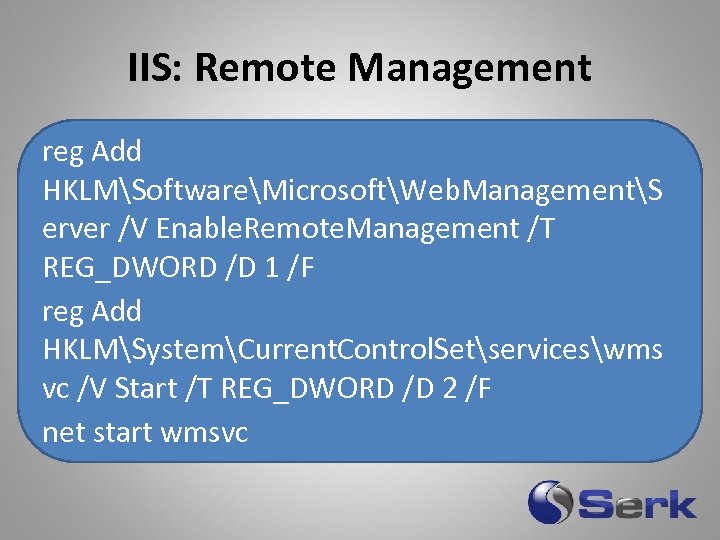 IIS: Remote Management

reg Add HKLM\Software\Microsoft\WebManagement\Server /V EnableRemoteManagement /T REG_DWORD /D 1 /F

reg Add HKLM\System\CurrentControlSet\services\wmsvc /V Start /T REG_DWORD /D 2 /F

net start wmsvc

Serk